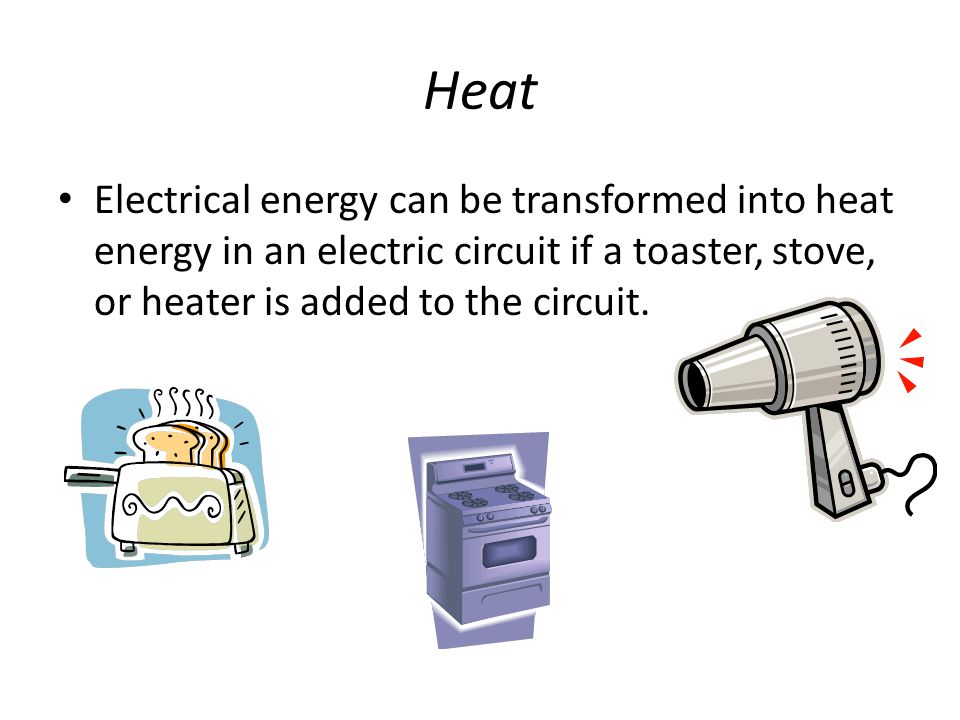 Heat

• Electrical energy can be transformed into heat energy in an electric circuit if a toaster, stove, or heater is added to the circuit.